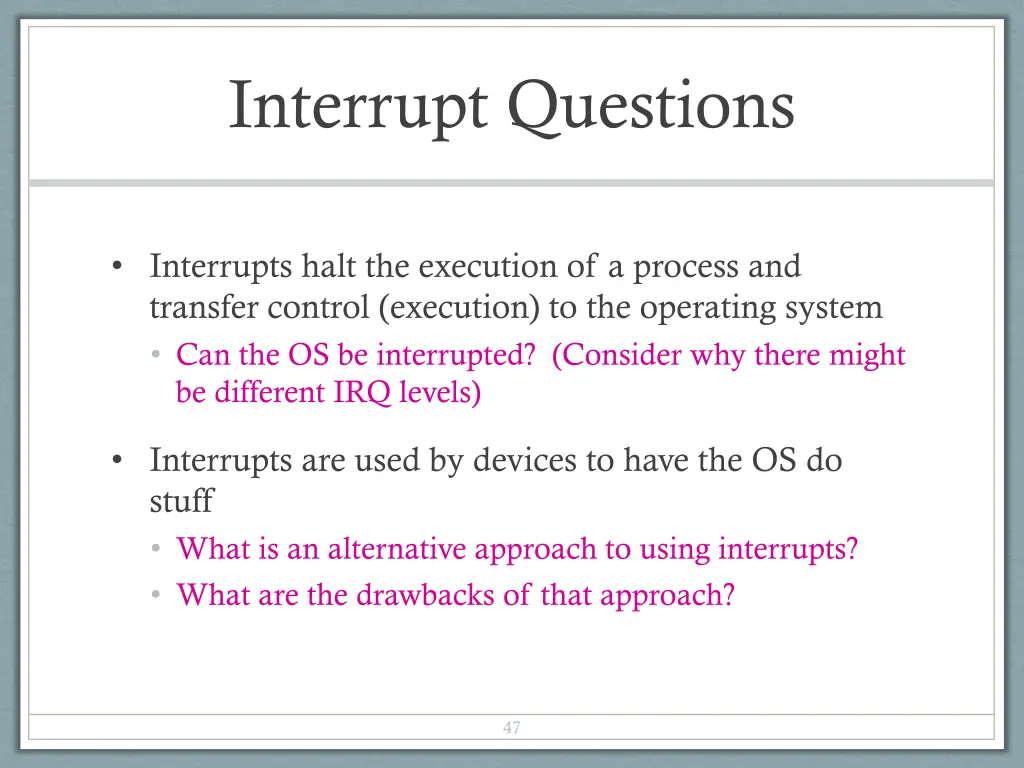 Interrupt Questions

• Interrupts halt the execution of a process and transfer control (execution) to the operating system
  • Can the OS be interrupted? (Consider why there might be different IRQ levels)

• Interrupts are used by devices to have the OS do stuff
  • What is an alternative approach to using interrupts?
  • What are the drawbacks of that approach?

47